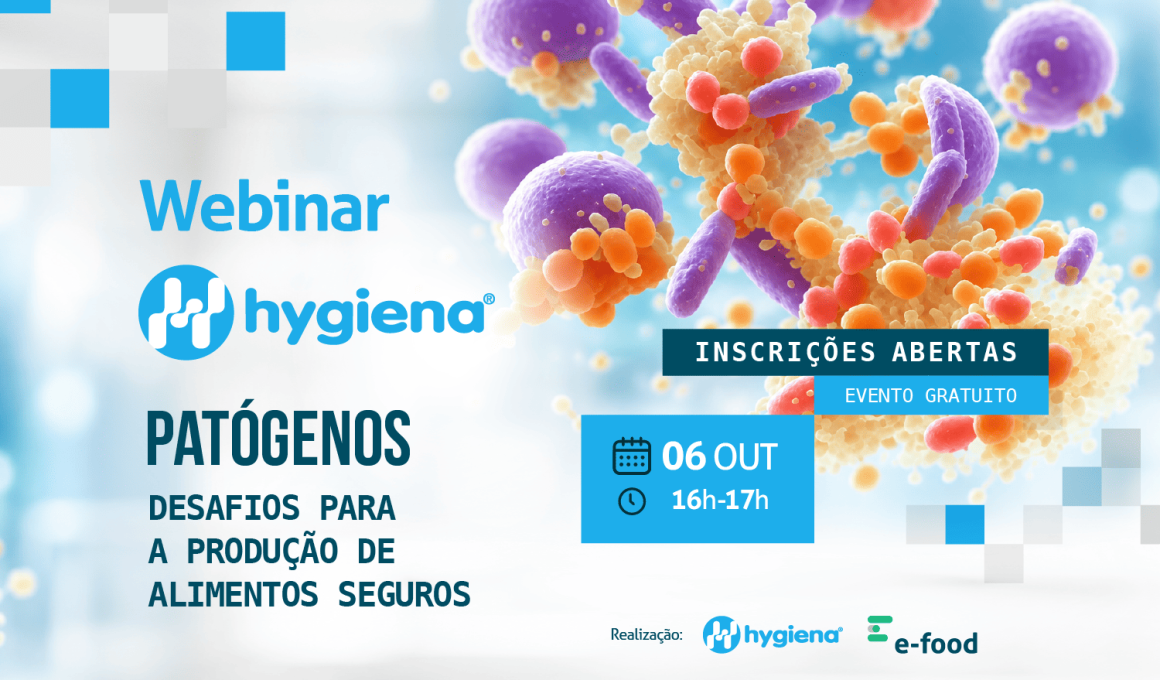 Webinar

hygiena®

PATÓGENOS

DESAFIOS PARA
A PRODUÇÃO DE
ALIMENTOS SEGUROS

INSCRIÇÕES ABERTAS

EVENTO GRATUITO

06 OUT

16h-17h

Realização: hygiena® e-food